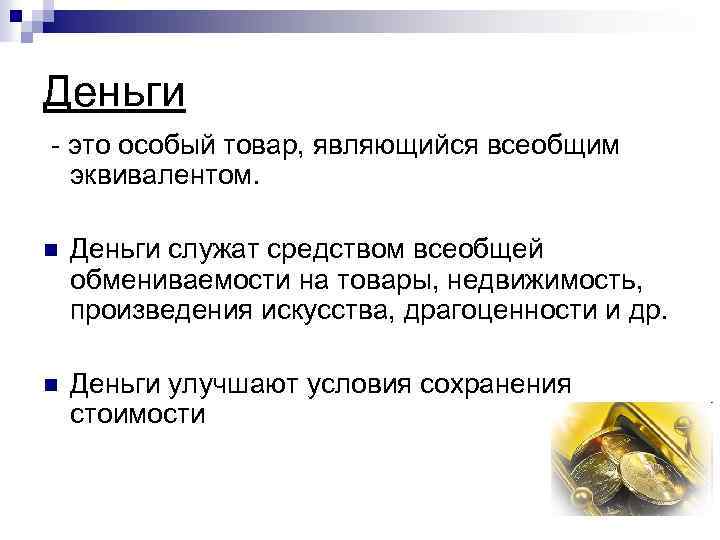 Деньги

- это особый товар, являющийся всеобщим эквивалентом.

Деньги служат средством всеобщей обмениваемости на товары, недвижимость, произведения искусства, драгоценности и др.

Деньги улучшают условия сохранения стоимости